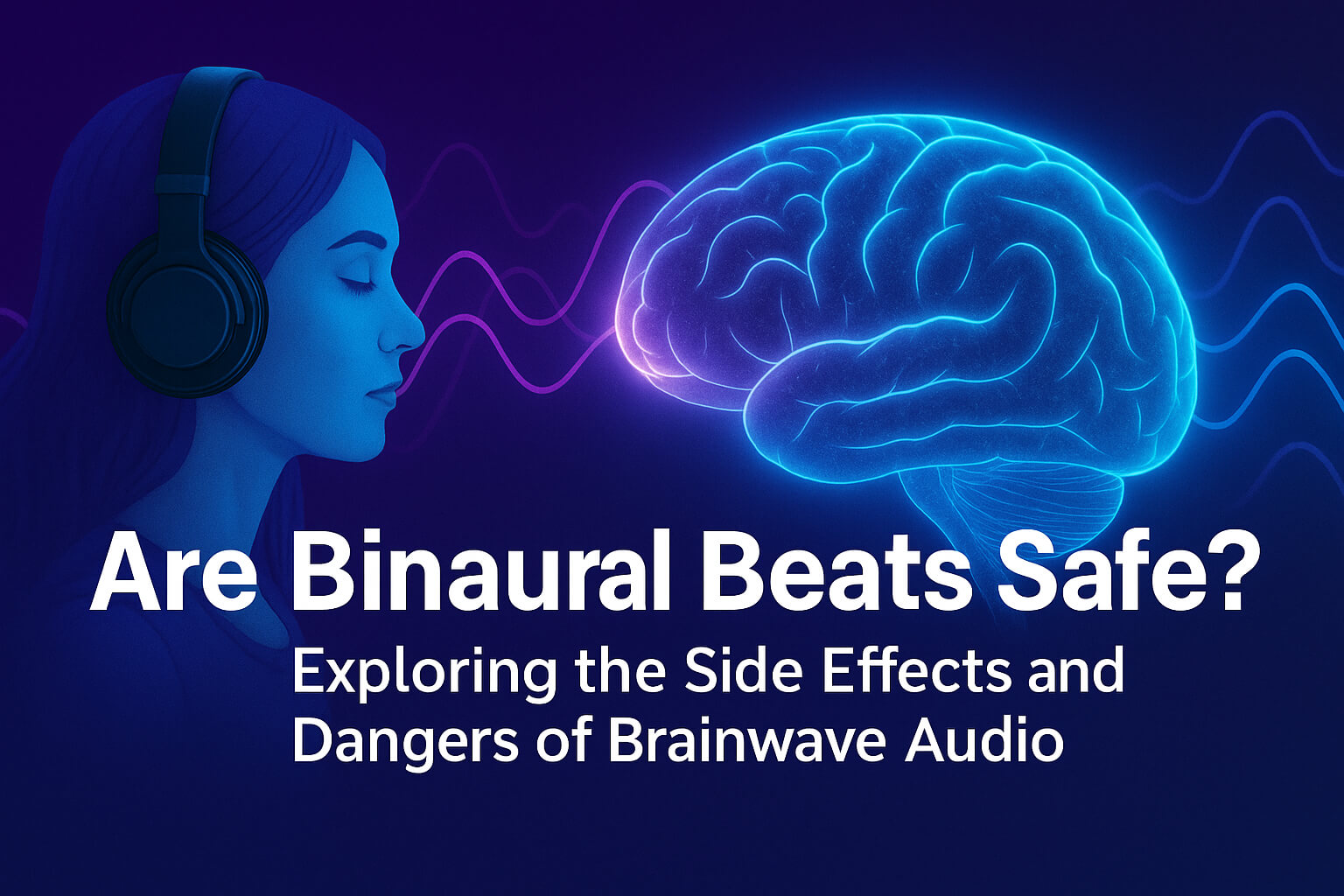 Are Binaural Beats Safe?

Exploring the Side Effects and Dangers of Brainwave Audio